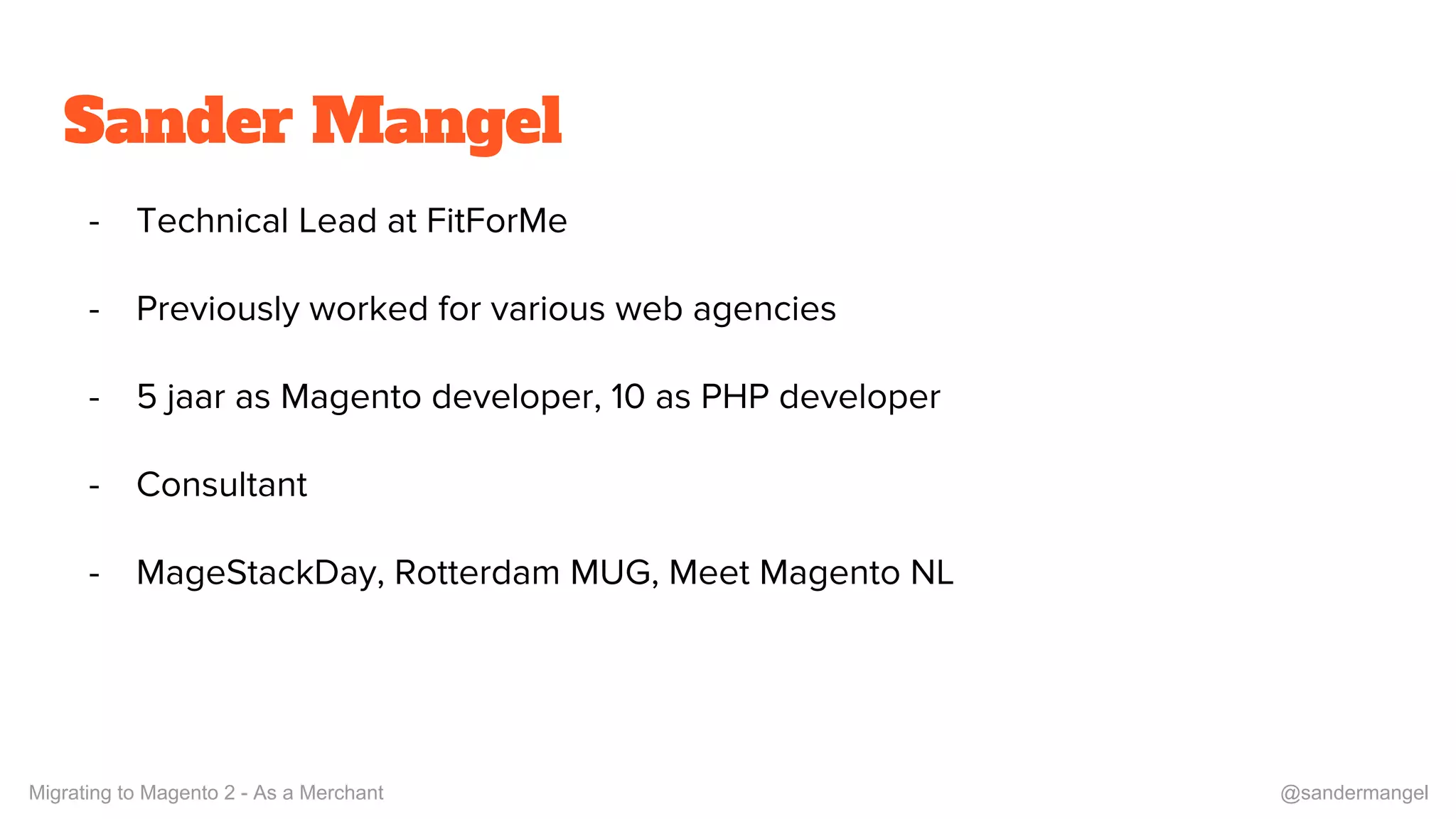 Sander Mangel

- Technical Lead at FitForMe

- Previously worked for various web agencies

- 5 jaar as Magento developer, 10 as PHP developer

- Consultant

- MageStackDay, Rotterdam MUG, Meet Magento NL

Migrating to Magento 2 - As a Merchant

@sandermangel